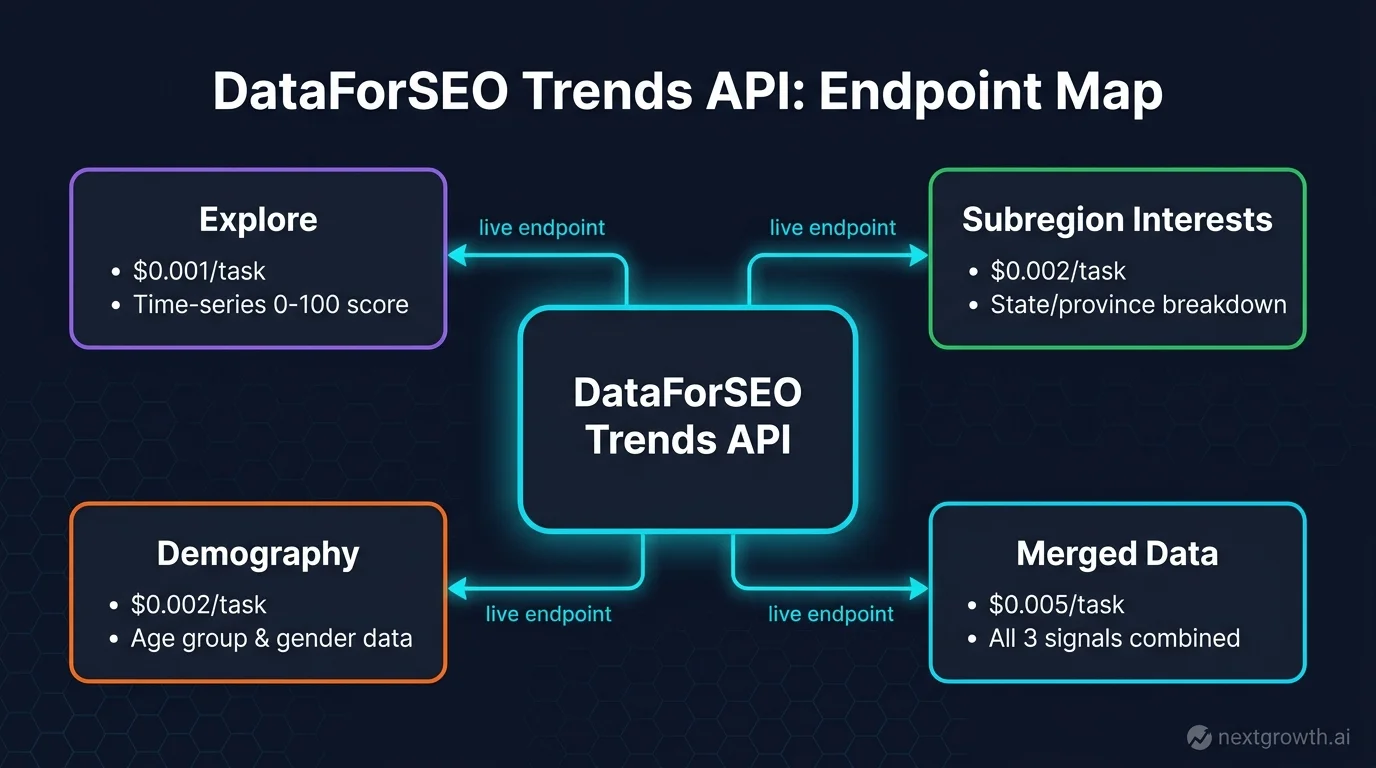 DataForSEO Trends API: Endpoint Map

Explore
• \$0.001/task
• Time-series 0-100 score

live endpoint

live endpoint

Subregion Interests
• \$0.002/task
• State/province breakdown

DataForSEO Trends API

Demography
• \$0.002/task
• Age group & gender data

live endpoint

live endpoint

Merged Data
• \$0.005/task
• All 3 signals combined

nextgrowth.ai